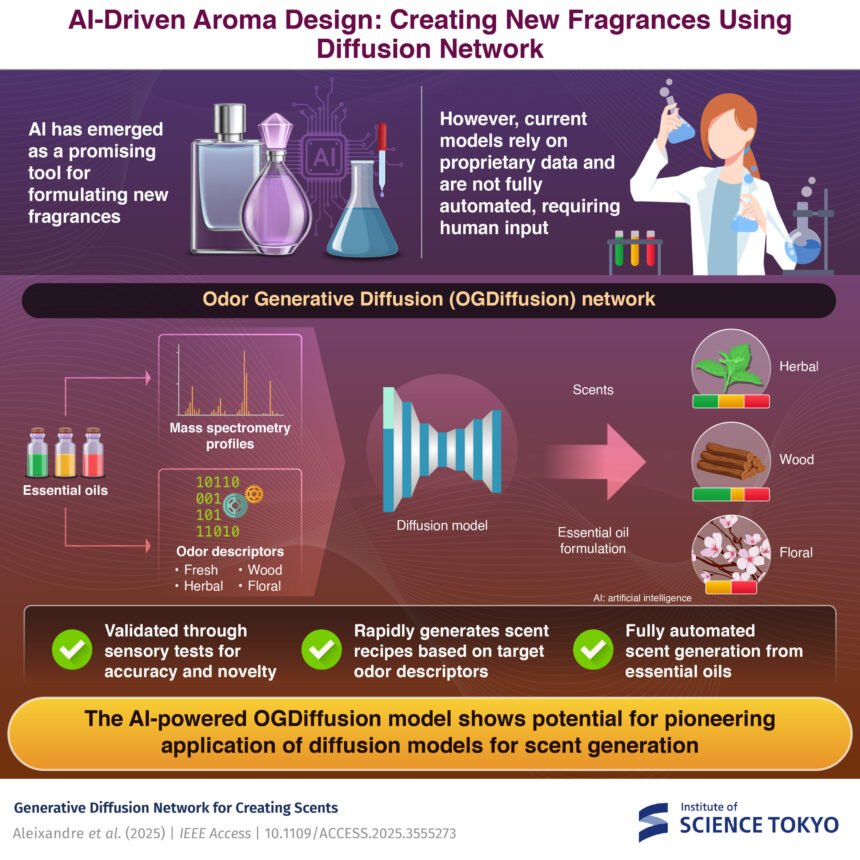 AI-Driven Aroma Design: Creating New Fragrances Using Diffusion Network

AI has emerged as a promising tool for formulating new fragrances

AI

However, current models rely on proprietary data and are not fully automated, requiring human input

Odor Generative Diffusion (OGDiffusion) network

Essential oils

Mass spectrometry profiles

10110
001
101
11010

Odor descriptors
• Fresh • Wood
• Herbal • Floral

Diffusion model

Scents

Essential oil formulation

Herbal

Wood

Floral

AI: artificial intelligence

Validated through sensory tests for accuracy and novelty

Rapidly generates scent recipes based on target odor descriptors

Fully automated scent generation from essential oils

The AI-powered OGDiffusion model shows potential for pioneering application of diffusion models for scent generation

Generative Diffusion Network for Creating Scents

Aleixandre et al. (2025) | IEEE Access | 10.1109/ACCESS.2025.3555273

Institute of SCIENCE TOKYO